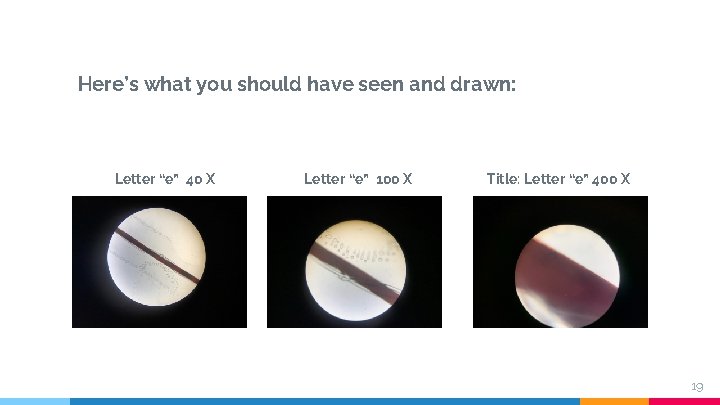 Here's what you should have seen and drawn:

Letter "e" 40 X

Letter "e" 100 X

Title: Letter "e" 400 X

19